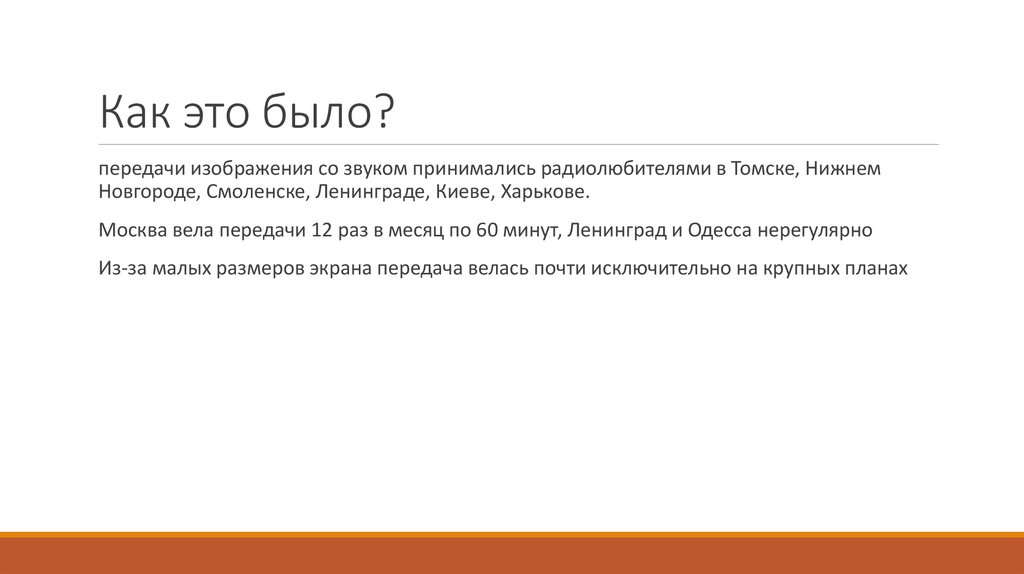 Как это было?

передачи изображения со звуком принимались радиолюбителями в Томске, Нижнем Новгороде, Смоленске, Ленинграде, Киеве, Харькове.

Москва вела передачи 12 раз в месяц по 60 минут, Ленинград и Одесса нерегулярно

Из-за малых размеров экрана передача велась почти исключительно на крупных планах